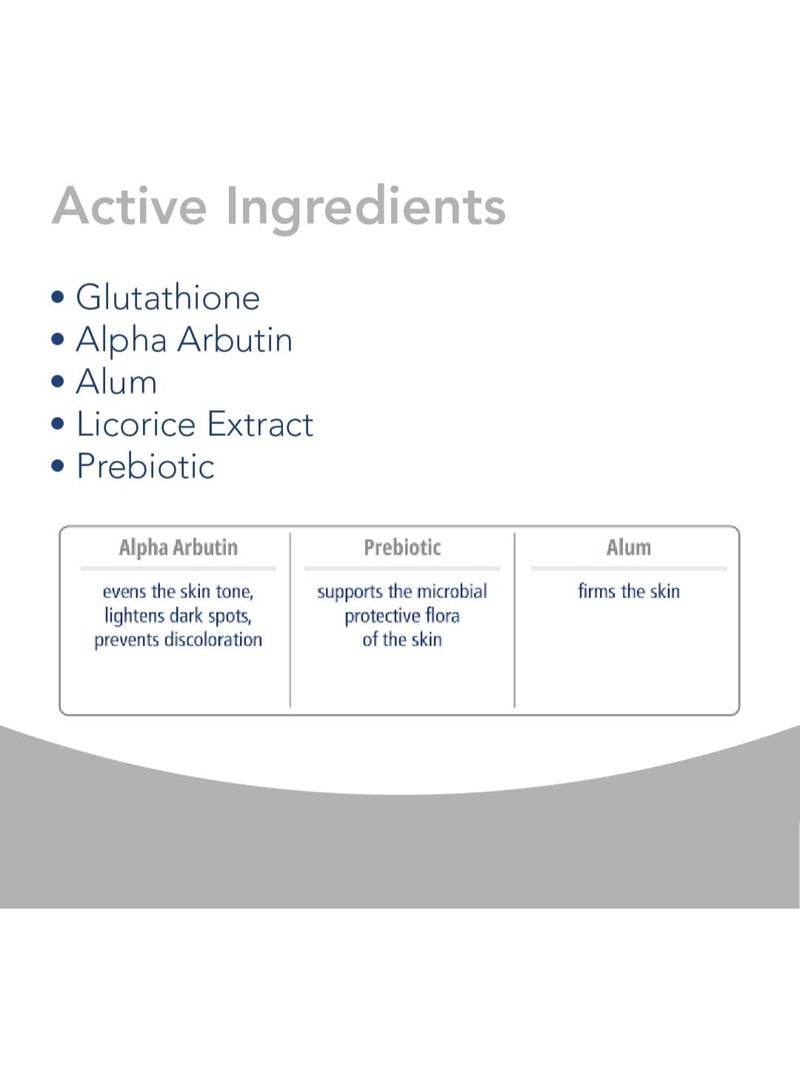 Active Ingredients

• Glutathione
• Alpha Arbutin
• Alum
• Licorice Extract
• Prebiotic

| Alpha Arbutin | Prebiotic | Alum |
|---|---|---|
| evens the skin tone, lightens dark spots, prevents discoloration | supports the microbial protective flora of the skin | firms the skin |